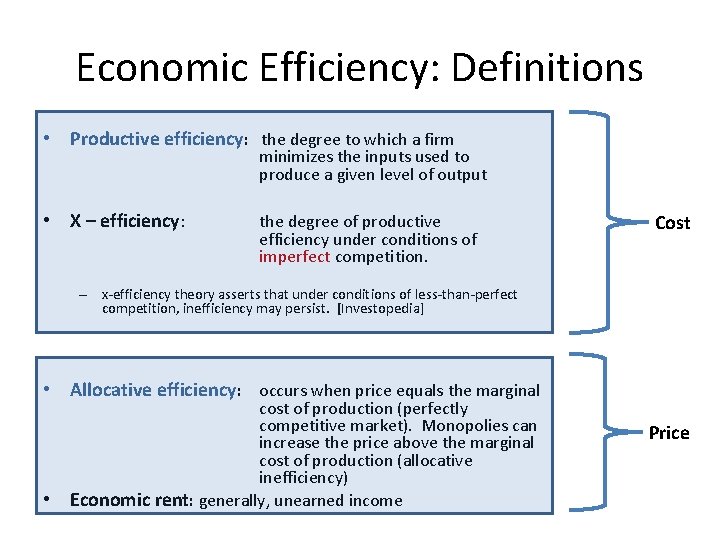 Economic Efficiency: Definitions

• Productive efficiency: the degree to which a firm minimizes the inputs used to produce a given level of output

• X – efficiency: the degree of productive efficiency under conditions of imperfect competition.

– x-efficiency theory asserts that under conditions of less-than-perfect competition, inefficiency may persist. [Investopedia]

Cost

• Allocative efficiency: occurs when price equals the marginal cost of production (perfectly competitive market). Monopolies can increase the price above the marginal cost of production (allocative inefficiency)

• Economic rent: generally, unearned income

Price